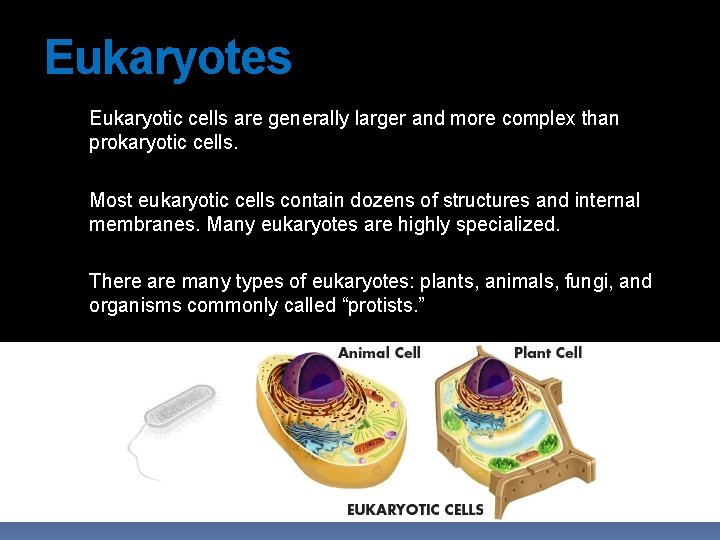 Eukaryotes

Eukaryotic cells are generally larger and more complex than prokaryotic cells.

Most eukaryotic cells contain dozens of structures and internal membranes. Many eukaryotes are highly specialized.

There are many types of eukaryotes: plants, animals, fungi, and organisms commonly called “protists.”

Animal Cell

Plant Cell

EUKARYOTIC CELLS